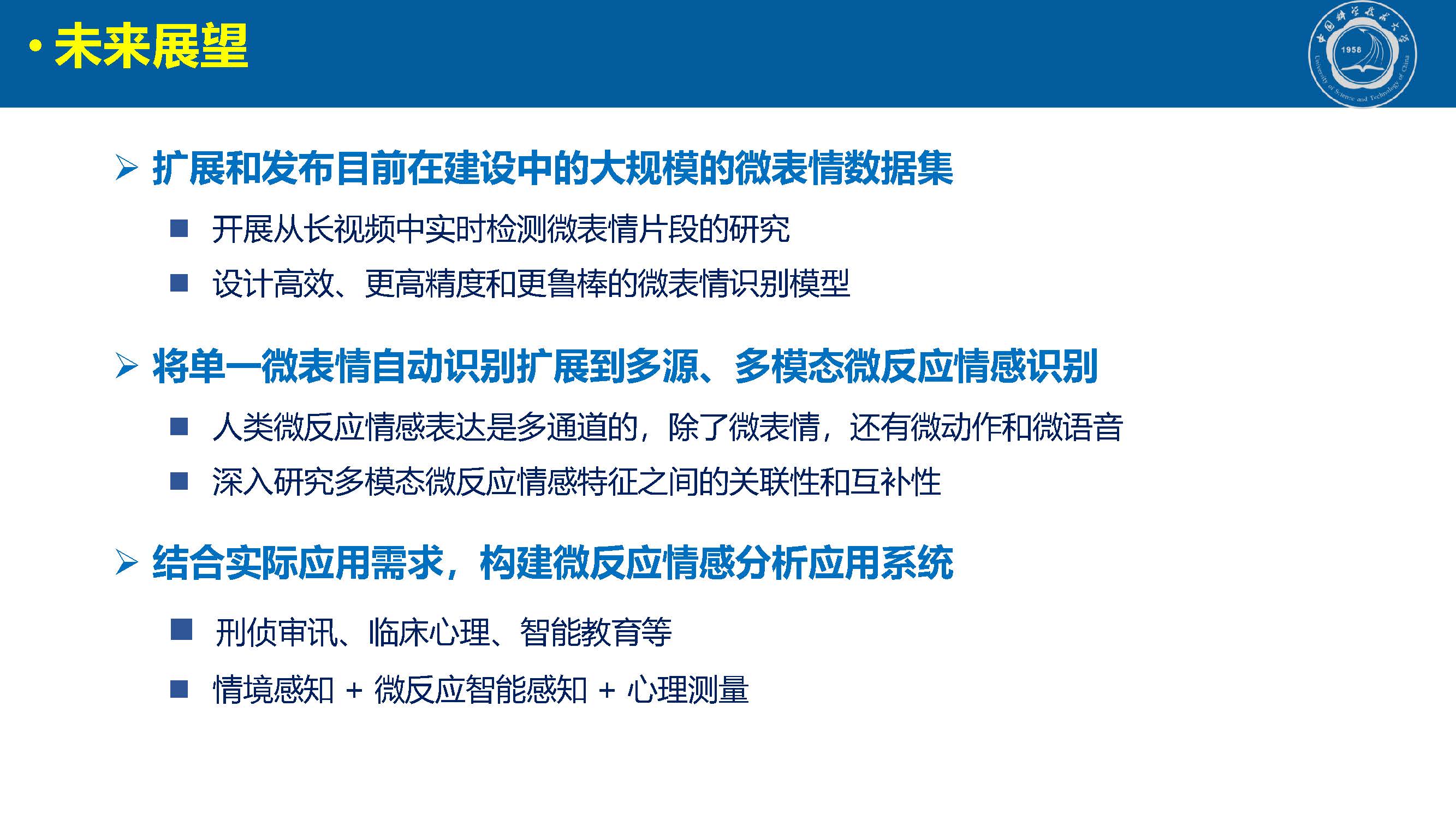 • 未来展望

中国科学技术大学
1958
University of Science and Technology of China

➢ 扩展和发布目前在建设中的大规模的微表情数据集

■ 开展从长视频中实时检测微表情片段的研究

■ 设计高效、更高精度和更鲁棒的微表情识别模型

➢ 将单一微表情自动识别扩展到多源、多模态微反应情感识别

■ 人类微反应情感表达是多通道的，除了微表情，还有微动作和微语音

■ 深入研究多模态微反应情感特征之间的关联性和互补性

➢ 结合实际应用需求，构建微反应情感分析应用系统

■ 刑侦审讯、临床心理、智能教育等

■ 情境感知 + 微反应智能感知 + 心理测量